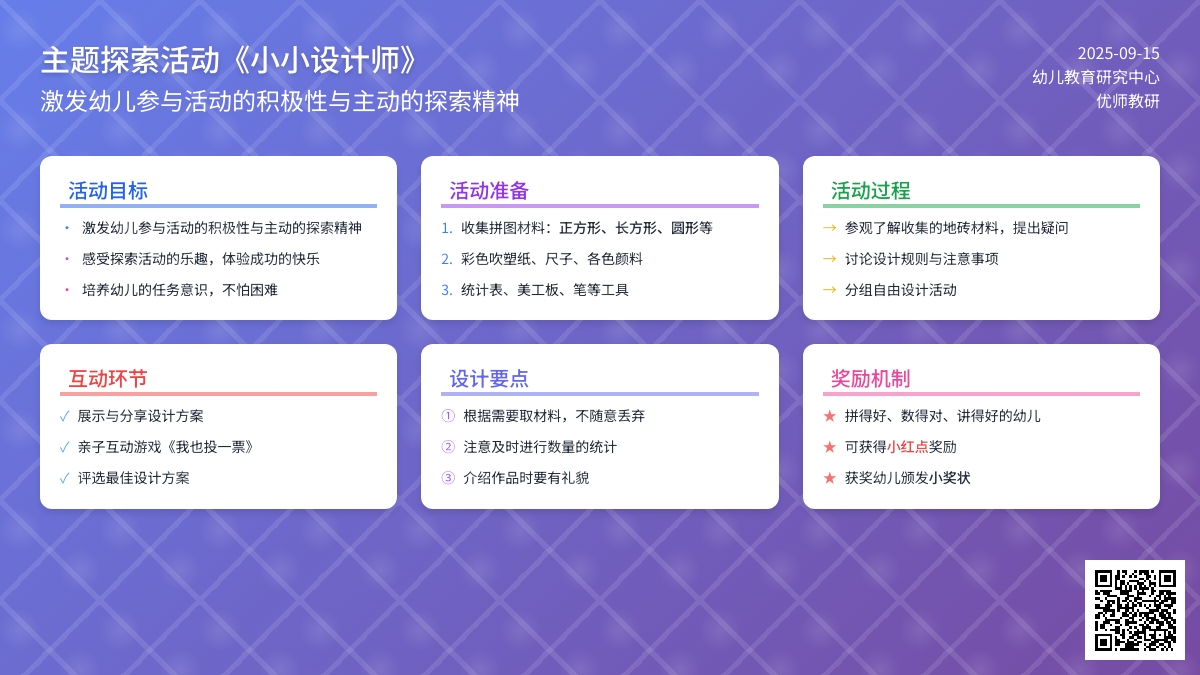 主题探索活动《小小设计师》
激发幼儿参与活动的积极性与主动的探索精神

2025-09-15
幼儿教育研究中心
优师教研

活动目标
• 激发幼儿参与活动的积极性与主动的探索精神
• 感受探索活动的乐趣，体验成功的快乐
• 培养幼儿的任务意识，不怕困难

活动准备
1. 收集拼图材料：正方形、长方形、圆形等
2. 彩色吹塑纸、尺子、各色颜料
3. 统计表、美工板、笔等工具

活动过程
→ 参观了解收集的地砖材料，提出疑问
→ 讨论设计规则与注意事项
→ 分组自由设计活动

互动环节
✓ 展示与分享设计方案
✓ 亲子互动游戏《我也投一票》
✓ 评选最佳设计方案

设计要点
① 根据需要取材料，不随意丢弃
② 注意及时进行数量的统计
③ 介绍作品时要有礼貌

奖励机制
★ 拼得好、数得对、讲得好的幼儿
★ 可获得小红点奖励
★ 获奖幼儿颁发小奖状